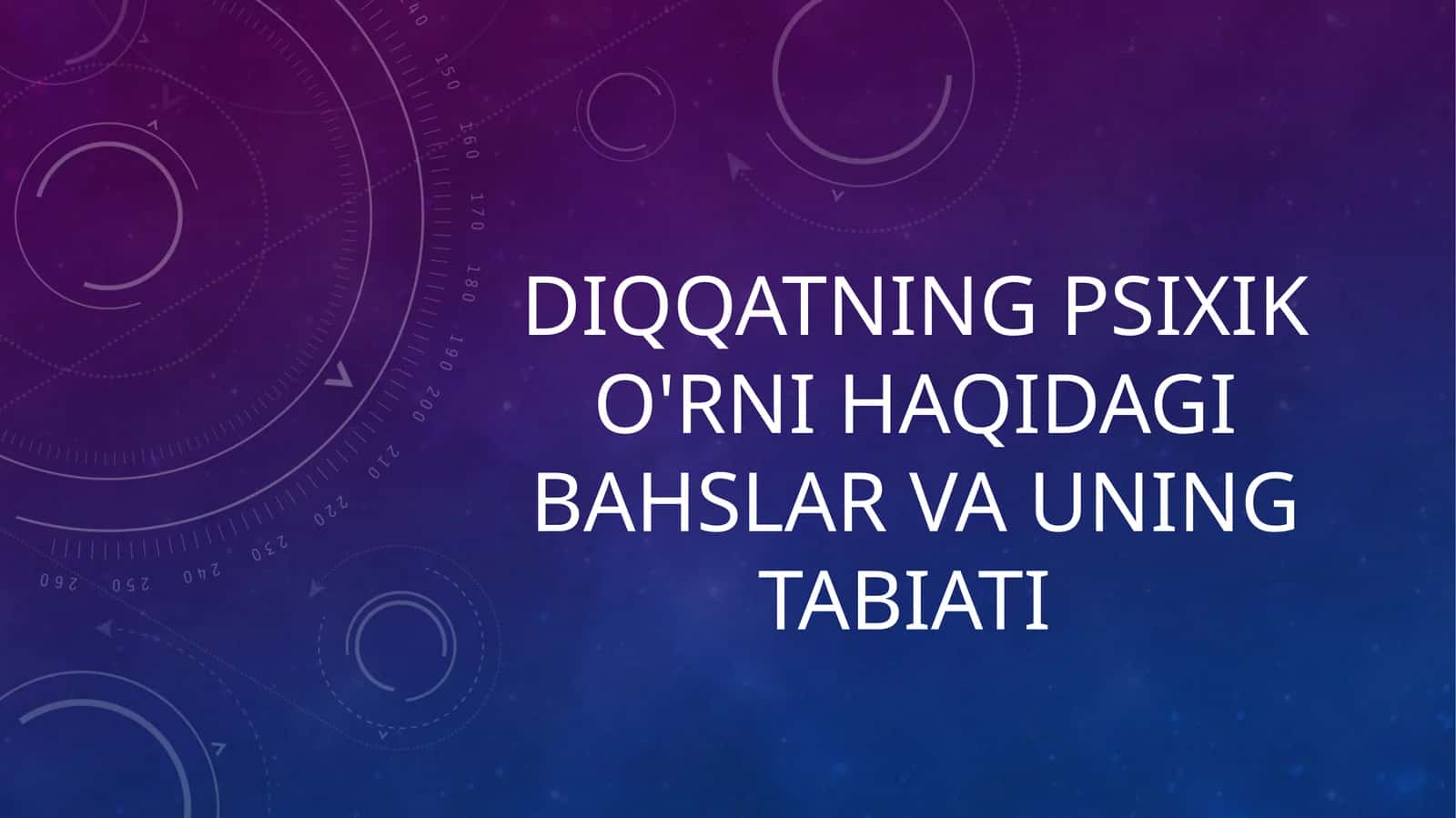 DIQQATNING PSIXIK O'RNI HAQIDAGI BAHSLAR VA UNING TABIATI